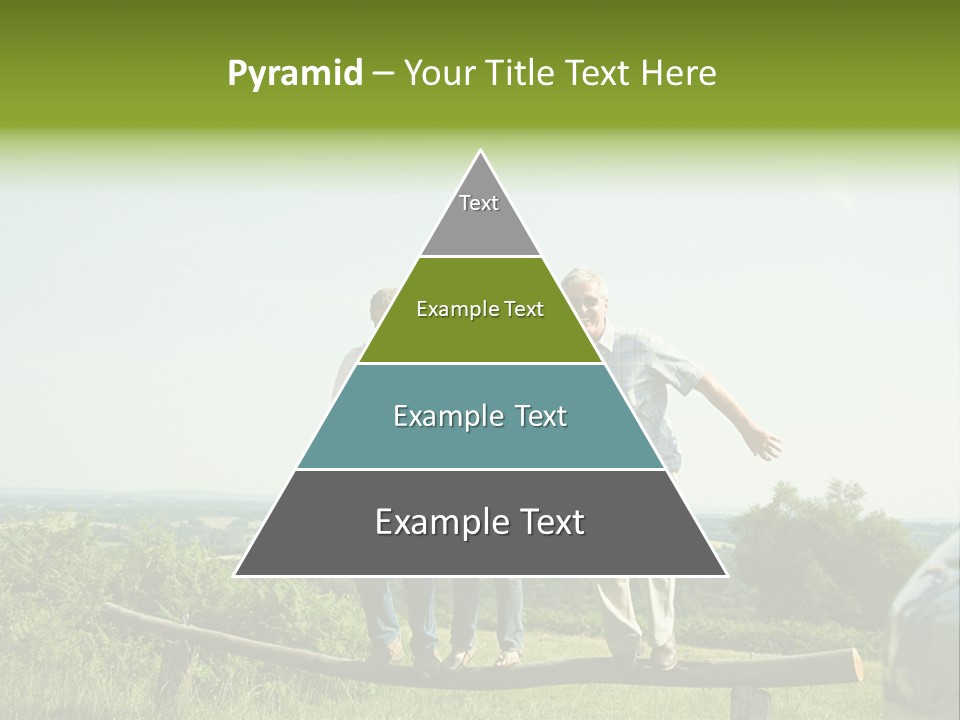 Pyramid – Your Title Text Here

Text

Example Text

Example Text

Example Text